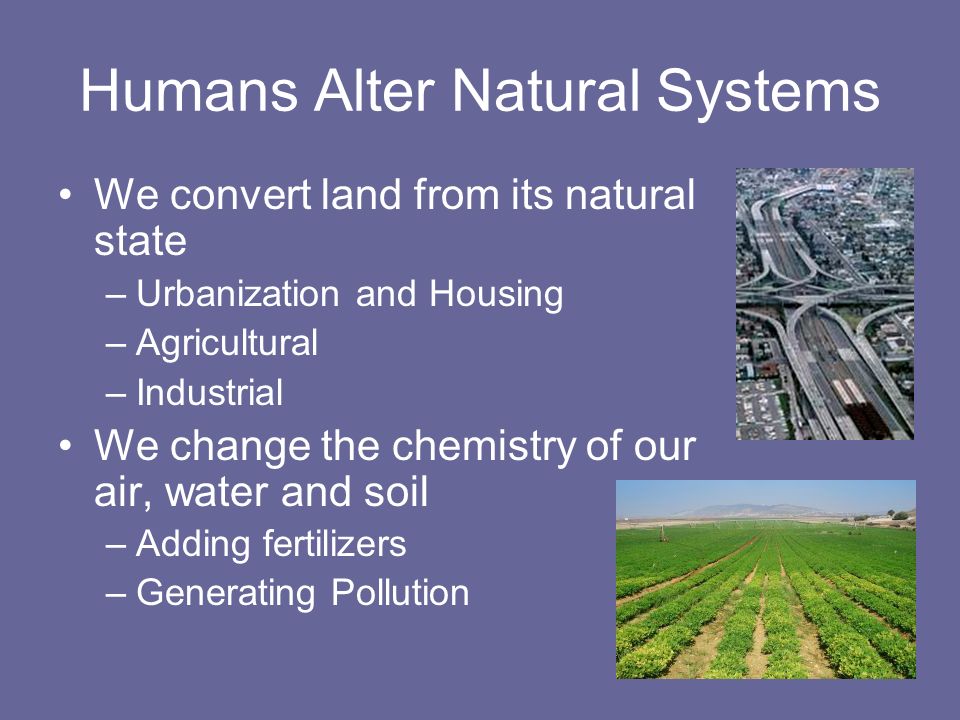 Humans Alter Natural Systems

• We convert land from its natural state
– Urbanization and Housing
– Agricultural
– Industrial

• We change the chemistry of our air, water and soil
– Adding fertilizers
– Generating Pollution